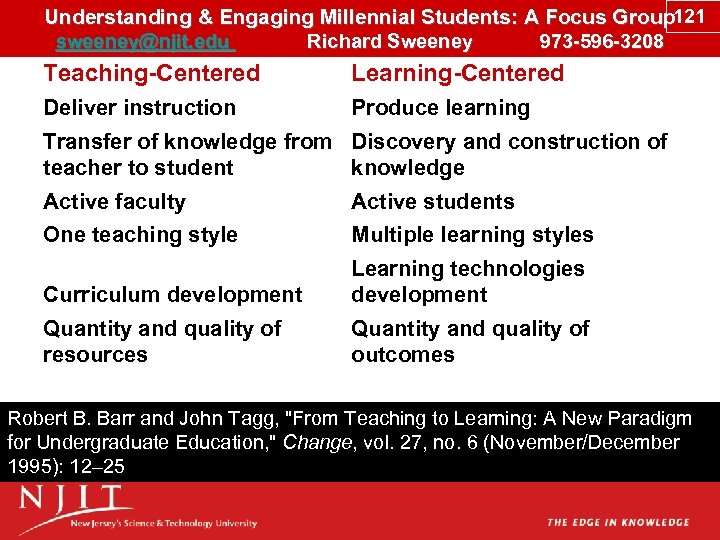 Understanding & Engaging Millennial Students: A Focus Group 121
sweeney@njit.edu Richard Sweeney 973-596-3208

| Teaching-Centered | Learning-Centered |
|---|---|
| Deliver instruction | Produce learning |
| Transfer of knowledge from teacher to student | Discovery and construction of knowledge |
| Active faculty | Active students |
| One teaching style | Multiple learning styles |
| Curriculum development | Learning technologies development |
| Quantity and quality of resources | Quantity and quality of outcomes |

Robert B. Barr and John Tagg, "From Teaching to Learning: A New Paradigm for Undergraduate Education," Change, vol. 27, no. 6 (November/December 1995): 12–25

NJIT
New Jersey's Science & Technology University

THE EDGE IN KNOWLEDGE